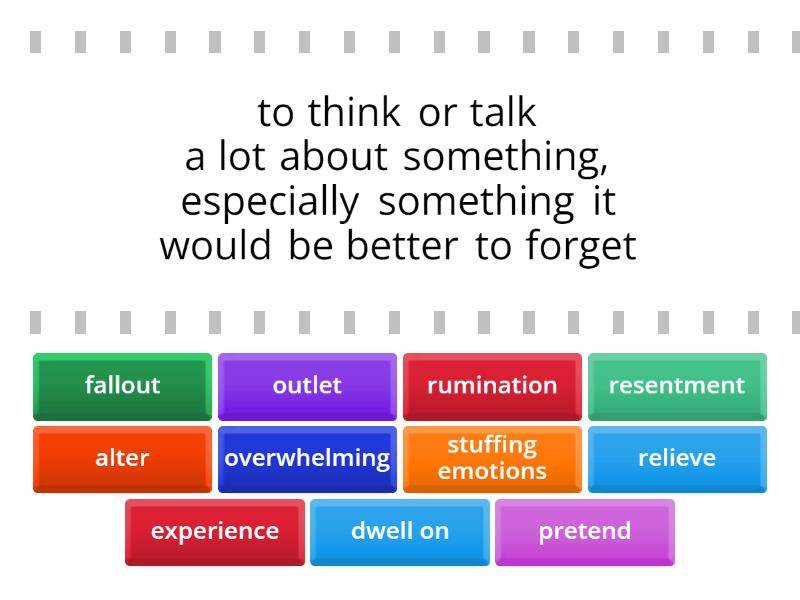 to think or talk a lot about something, especially something it would be better to forget

fallout
outlet
rumination
resentment
alter
overwhelming
stuffing emotions
relieve
experience
dwell on
pretend